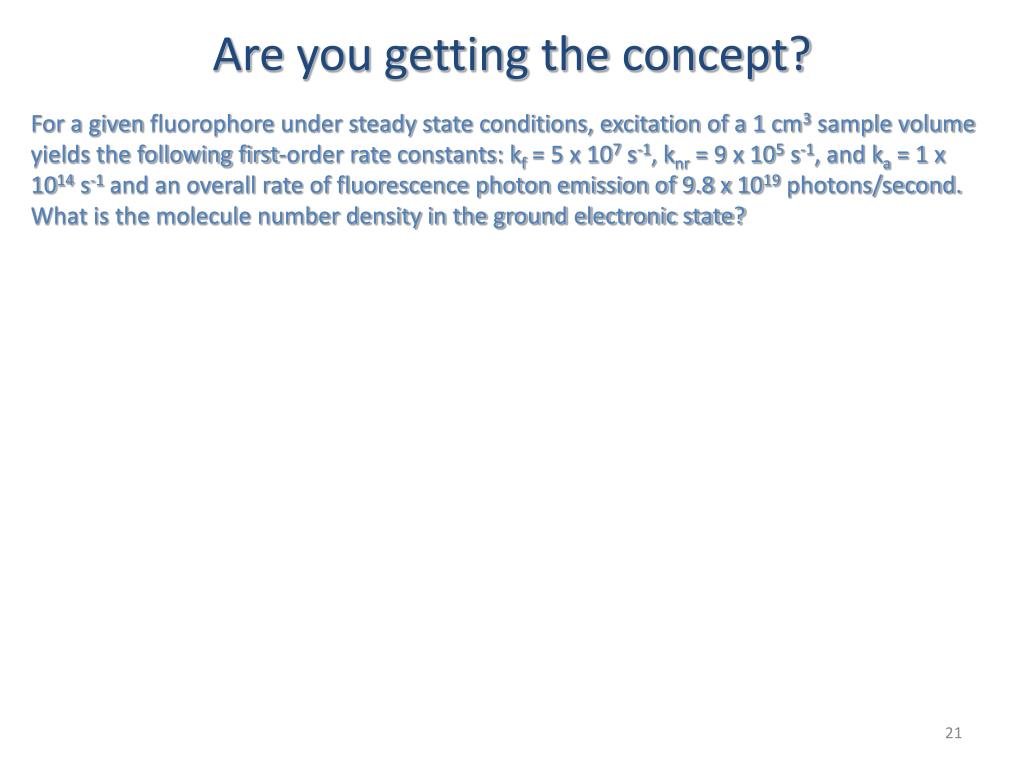 Are you getting the concept?

For a given fluorophore under steady state conditions, excitation of a 1 $cm^3$ sample volume yields the following first-order rate constants: $k_f$ = 5 x $10^7$ $s^{-1}$, $k_{nr}$ = 9 x $10^5$ $s^{-1}$, and $k_a$ = 1 x $10^{14}$ $s^{-1}$ and an overall rate of fluorescence photon emission of 9.8 x $10^{19}$ photons/second. What is the molecule number density in the ground electronic state?

21